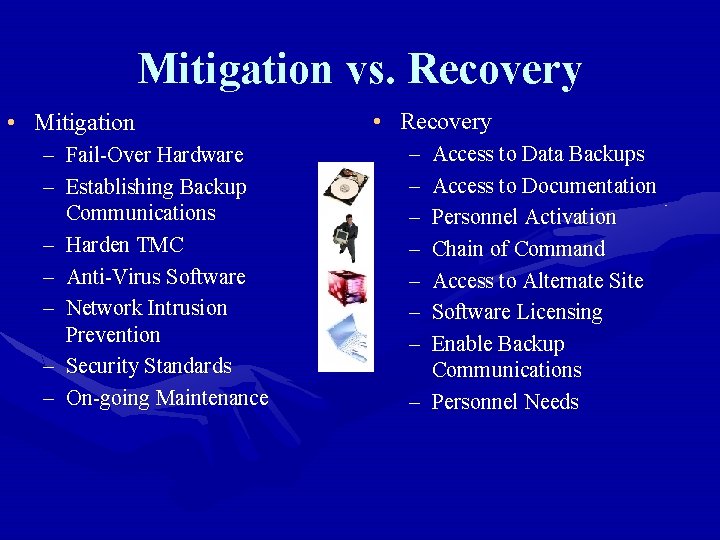 Mitigation vs. Recovery

• Mitigation
– Fail-Over Hardware
– Establishing Backup Communications
– Harden TMC
– Anti-Virus Software
– Network Intrusion Prevention
– Security Standards
– On-going Maintenance

• Recovery
– Access to Data Backups
– Access to Documentation
– Personnel Activation
– Chain of Command
– Access to Alternate Site
– Software Licensing
– Enable Backup Communications
– Personnel Needs